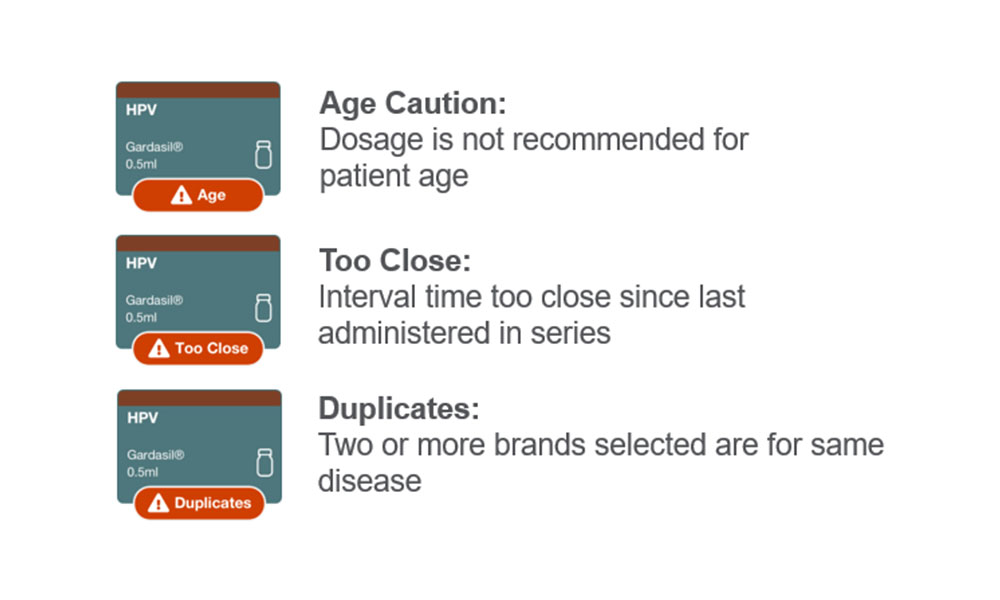 HPV

Gardasil®
0.5ml

Age

Age Caution:
Dosage is not recommended for patient age

HPV

Gardasil®
0.5ml

Too Close

Too Close:
Interval time too close since last administered in series

HPV

Gardasil®
0.5ml

Duplicates

Duplicates:
Two or more brands selected are for same disease